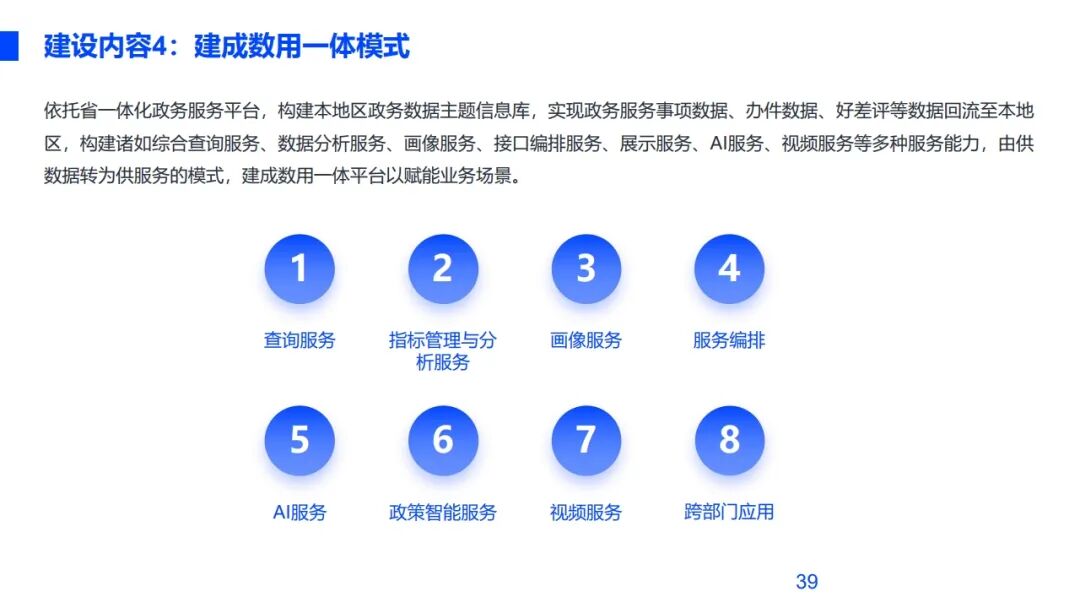 建设内容4：建成数用一体模式

依托省一体化政务服务平台，构建本地区政务数据主题信息库，实现政务服务事项数据、办件数据、好差评等数据回流至本地区，构建诸如综合查询服务、数据分析服务、画像服务、接口编排服务、展示服务、AI服务、视频服务等多种服务能力，由供数据转为供服务的模式，建成数用一体平台以赋能业务场景。

1
查询服务

2
指标管理与分析服务

3
画像服务

4
服务编排

5
AI服务

6
政策智能服务

7
视频服务

8
跨部门应用

39